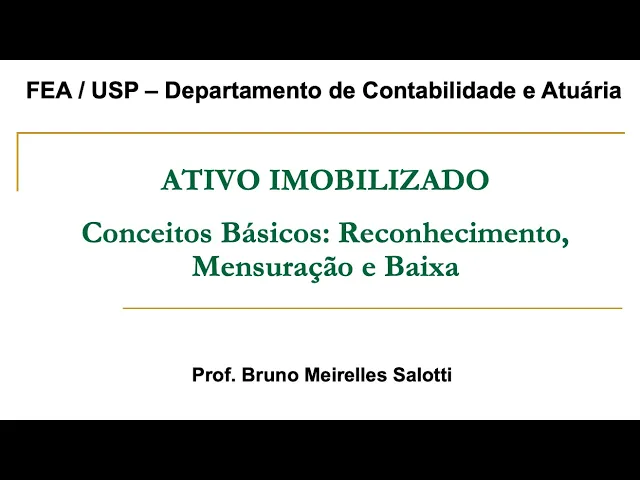 FEA / USP – Departamento de Contabilidade e Atuária

ATIVO IMOBILIZADO

Conceitos Básicos: Reconhecimento, Mensuração e Baixa

Prof. Bruno Meirelles Salotti